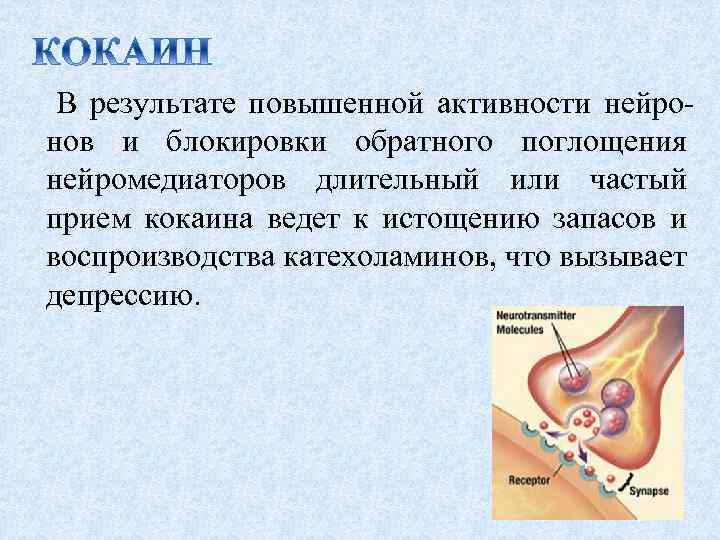 КОКАИН

В результате повышенной активности нейронов и блокировки обратного поглощения нейромедиаторов длительный или частый прием кокаина ведет к истощению запасов и воспроизводства катехоламинов, что вызывает депрессию.

Neurotransmitter Molecules

Receptor

Synapse